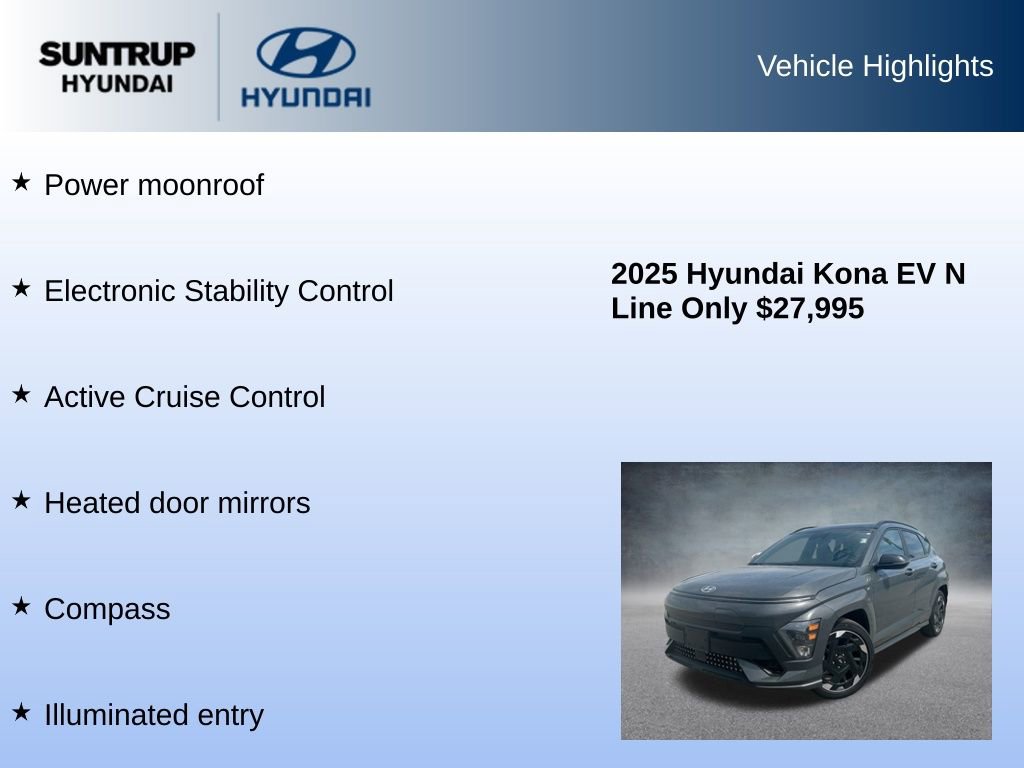 SUNTRUP HYUNDAI

HYUNDAI

Vehicle Highlights

★ Power moonroof

★ Electronic Stability Control

★ Active Cruise Control

★ Heated door mirrors

★ Compass

★ Illuminated entry

2025 Hyundai Kona EV N Line Only $27,995